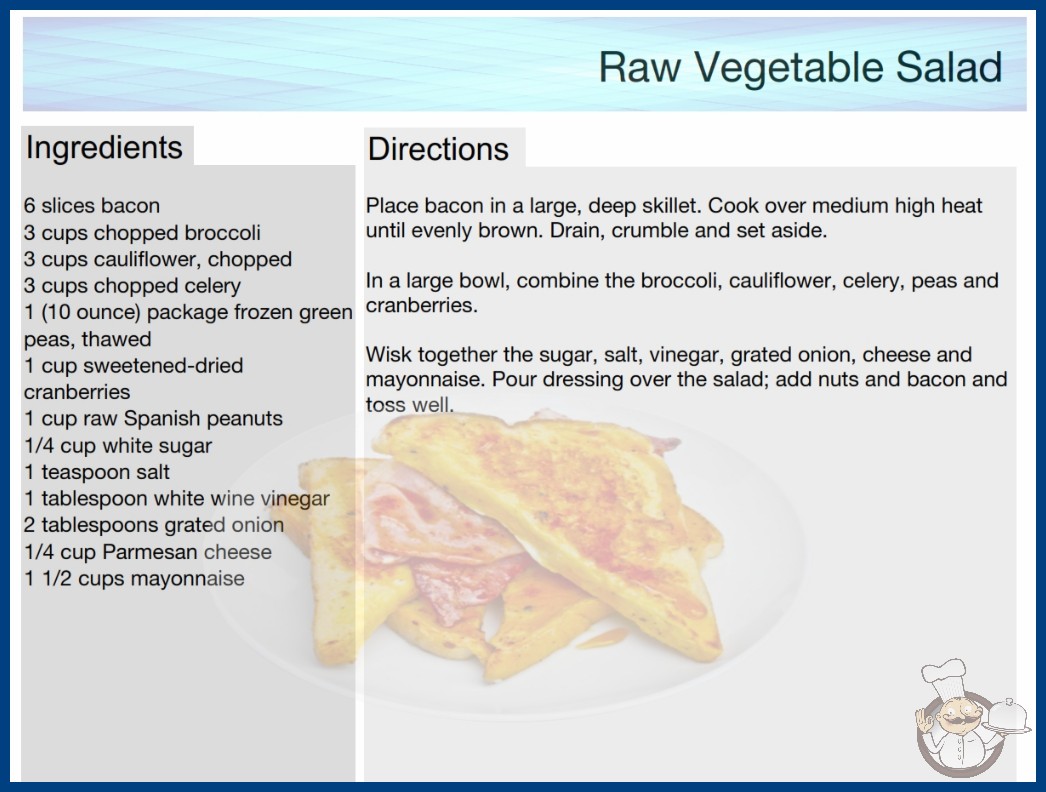 Raw Vegetable Salad

Ingredients

6 slices bacon
3 cups chopped broccoli
3 cups cauliflower, chopped
3 cups chopped celery
1 (10 ounce) package frozen green peas, thawed
1 cup sweetened-dried cranberries
1 cup raw Spanish peanuts
1/4 cup white sugar
1 teaspoon salt
1 tablespoon white wine vinegar
2 tablespoons grated onion
1/4 cup Parmesan cheese
1 1/2 cups mayonnaise

Directions

Place bacon in a large, deep skillet. Cook over medium high heat until evenly brown. Drain, crumble and set aside.

In a large bowl, combine the broccoli, cauliflower, celery, peas and cranberries.

Wisk together the sugar, salt, vinegar, grated onion, cheese and mayonnaise. Pour dressing over the salad; add nuts and bacon and toss well.